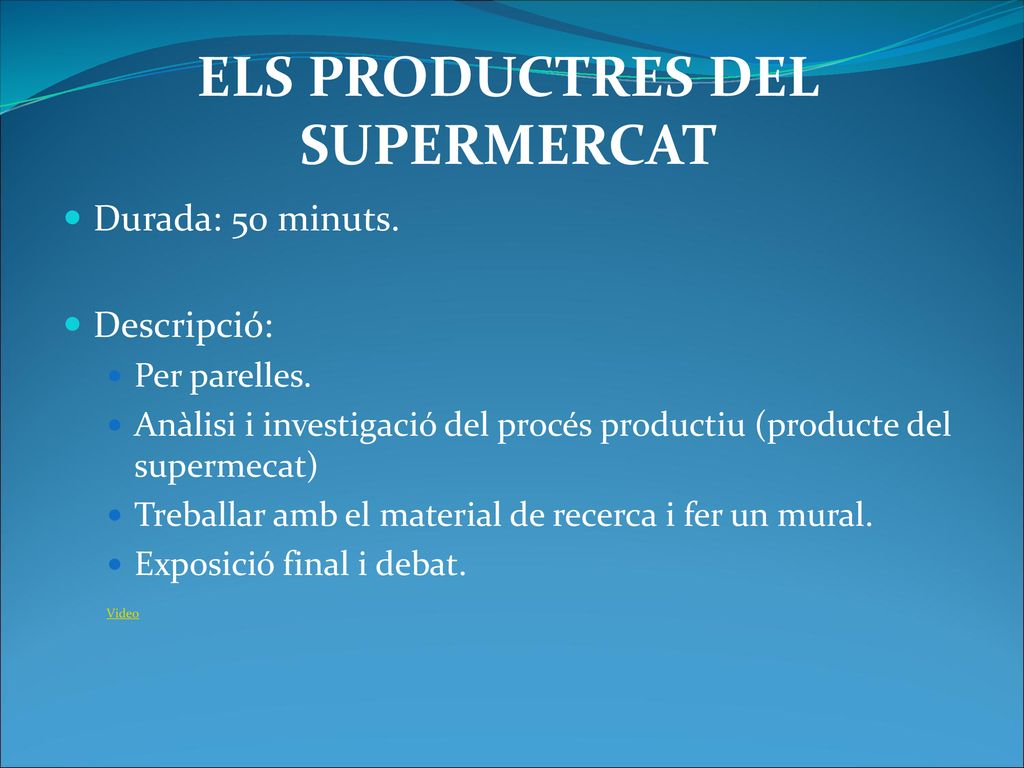 ELS PRODUCTRES DEL SUPERMERCAT

Durada: 50 minuts.

Descripció:

Per parelles.

Anàlisi i investigació del procés productiu (producte del supermecat)

Treballar amb el material de recerca i fer un mural.

Exposició final i debat.

Video